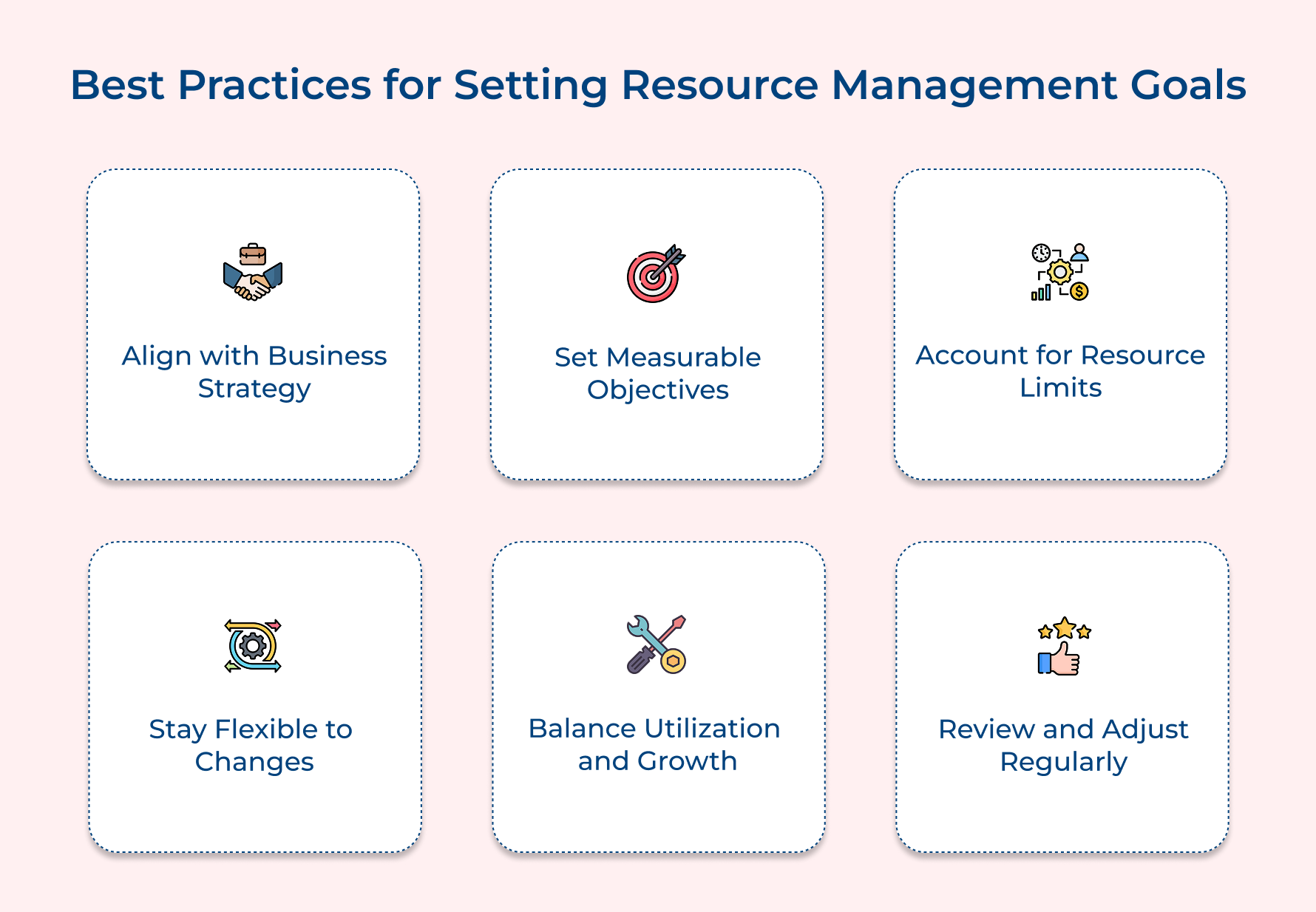 Best Practices for Setting Resource Management Goals

Align with Business Strategy

Set Measurable Objectives

Account for Resource Limits

Stay Flexible to Changes

Balance Utilization and Growth

Review and Adjust Regularly